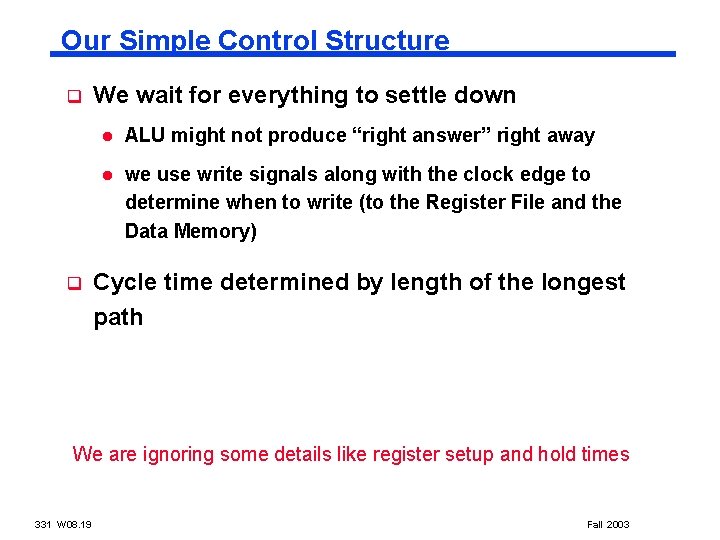 Our Simple Control Structure

We wait for everything to settle down

ALU might not produce “right answer” right away

we use write signals along with the clock edge to determine when to write (to the Register File and the Data Memory)

Cycle time determined by length of the longest path

We are ignoring some details like register setup and hold times

331 W08.19

Fall 2003